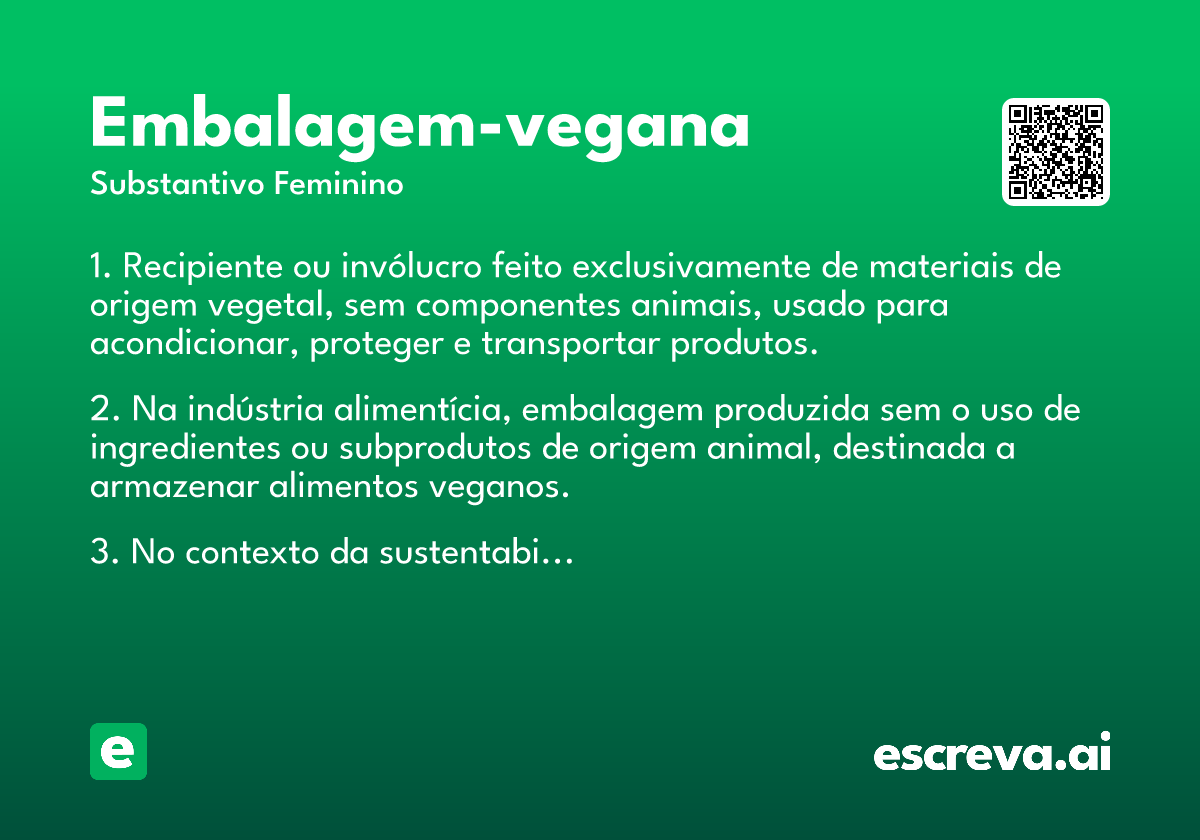 Embalagem-vegana
Substantivo Feminino

1. Recipiente ou invólucro feito exclusivamente de materiais de origem vegetal, sem componentes animais, usado para acondicionar, proteger e transportar produtos.

2. Na indústria alimentícia, embalagem produzida sem o uso de ingredientes ou subprodutos de origem animal, destinada a armazenar alimentos veganos.

3. No contexto da sustentabi...

e

escreva.ai